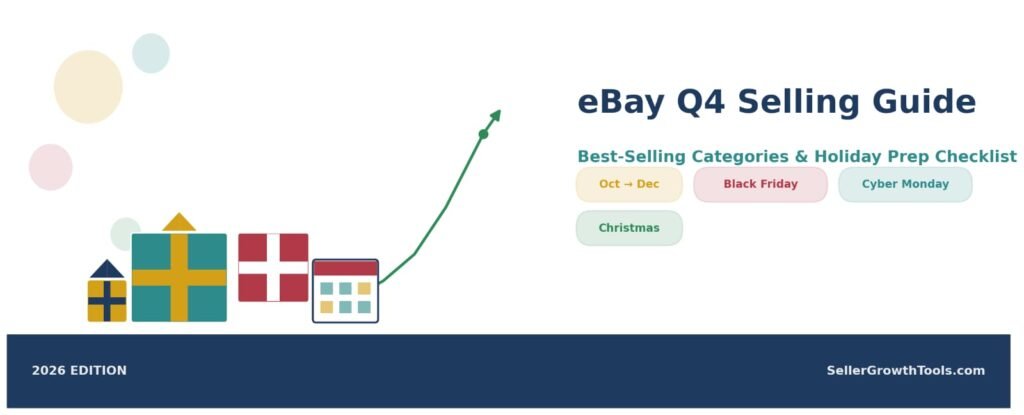 eBay Q4 Selling Guide

Best-Selling Categories & Holiday Prep Checklist

Oct → Dec

Black Friday

Cyber Monday

Christmas

2026 EDITION

SellerGrowthTools.com